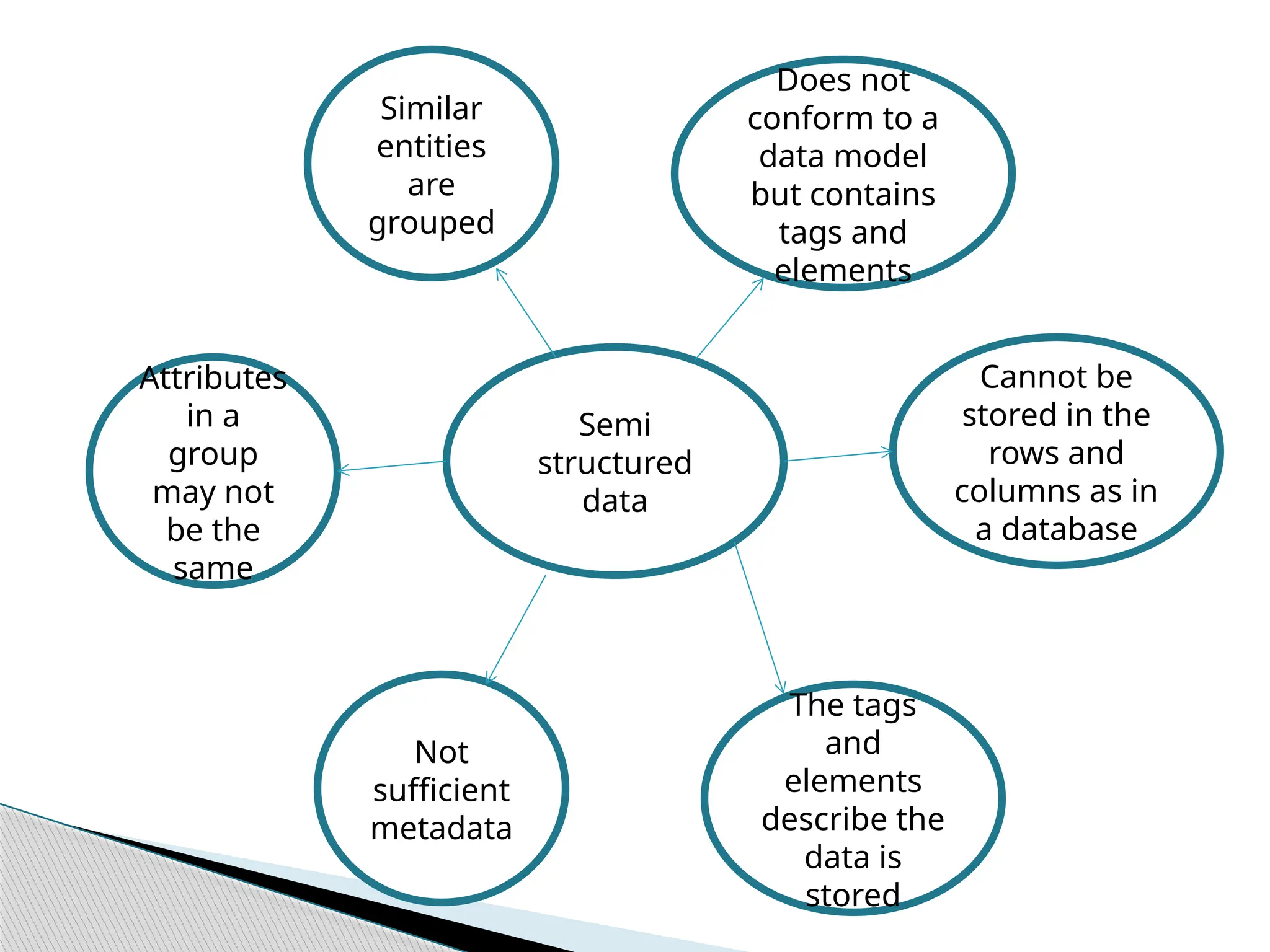 Similar entities are grouped

Does not conform to a data model but contains tags and elements

Attributes in a group may not be the same

Semi structured data

Cannot be stored in the rows and columns as in a database

Not sufficient metadata

The tags and elements describe the data is stored